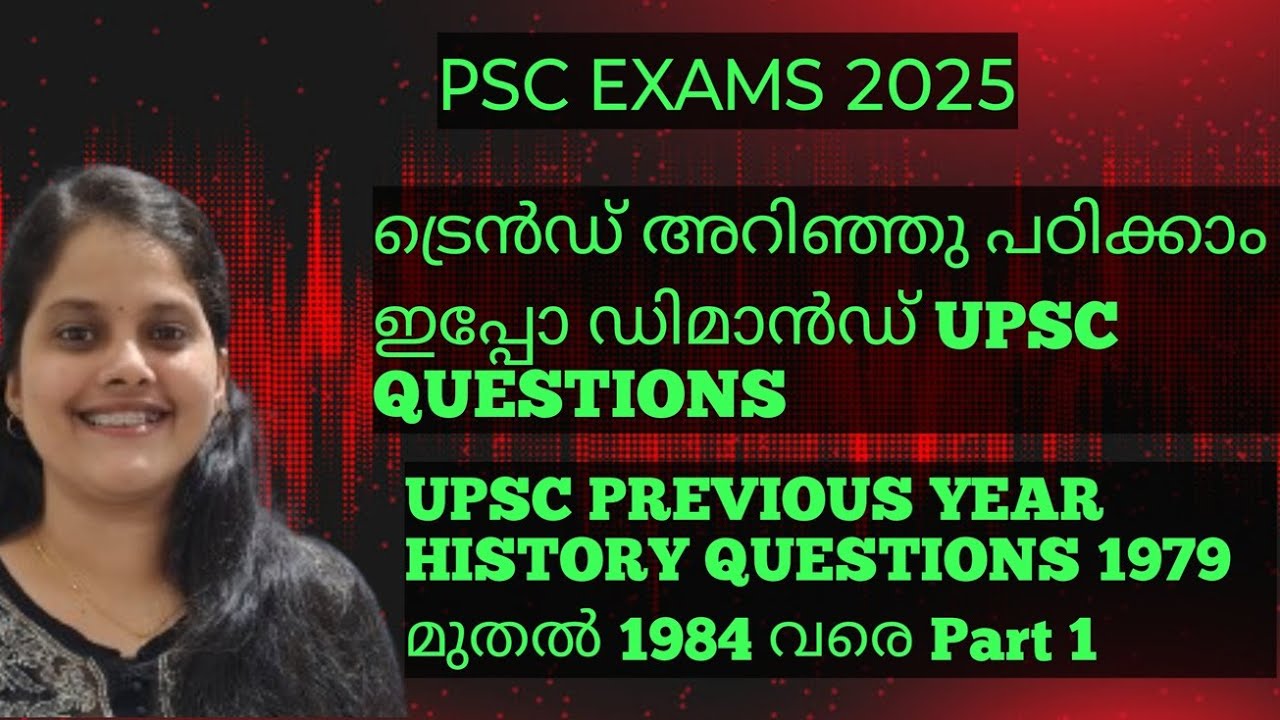 PSC EXAMS 2025

ട്രെൻഡ് അറിഞ്ഞു പഠിക്കാം ഇപ്പോ ഡിമാൻഡ് UPSC QUESTIONS

UPSC PREVIOUS YEAR HISTORY QUESTIONS 1979 മുതൽ 1984 വരെ Part 1